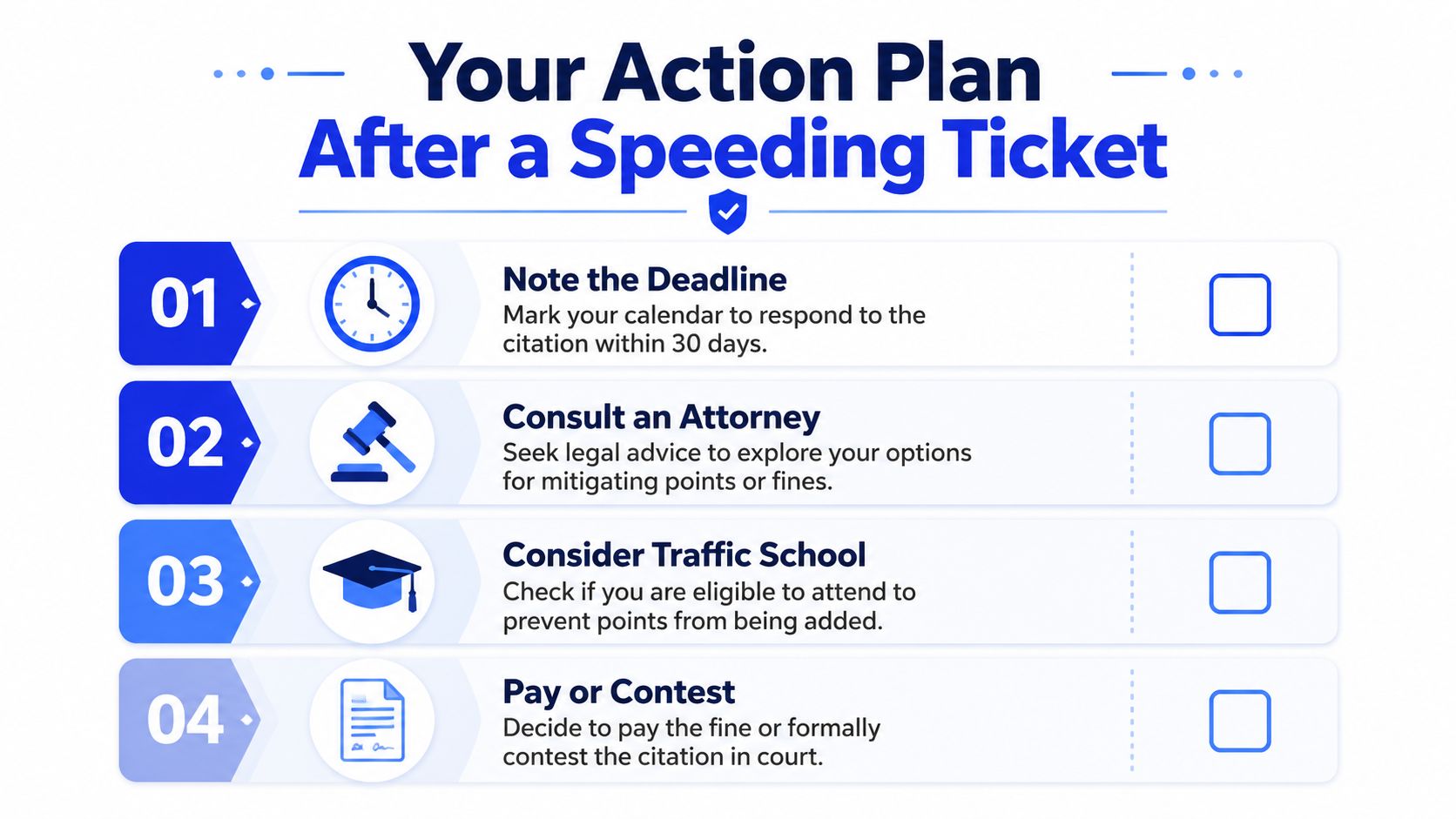 Your Action Plan
After a Speeding Ticket

01
Note the Deadline
Mark your calendar to respond to the citation within 30 days.

02
Consult an Attorney
Seek legal advice to explore your options for mitigating points or fines.

03
Consider Traffic School
Check if you are eligible to attend to prevent points from being added.

04
Pay or Contest
Decide to pay the fine or formally contest the citation in court.